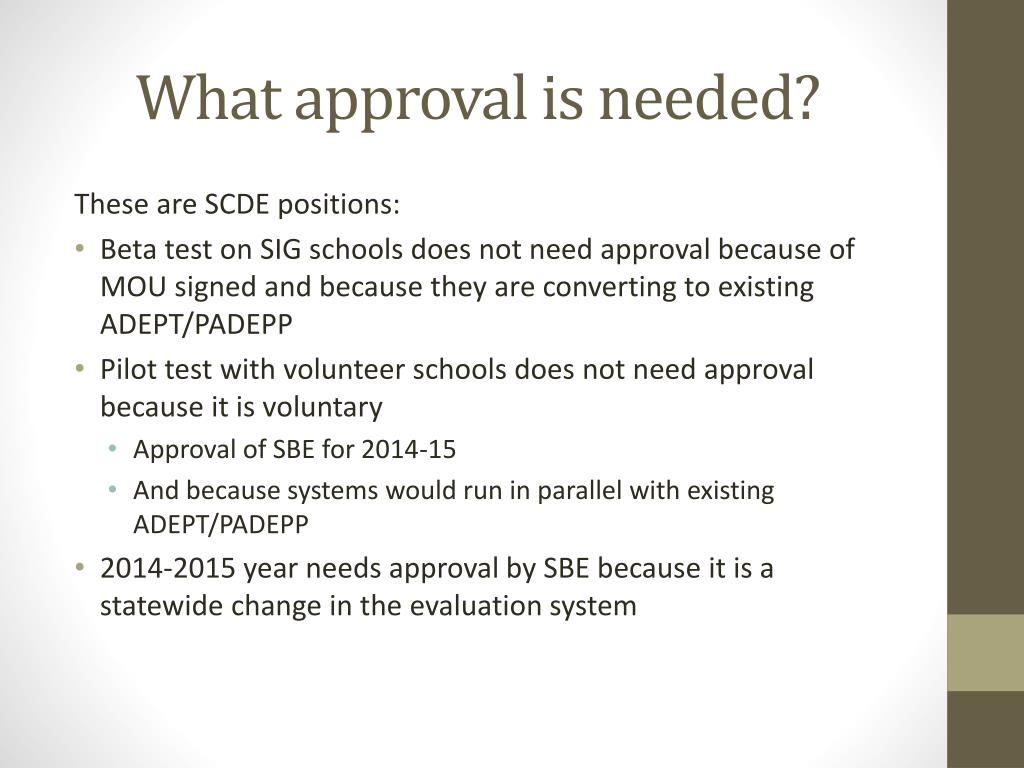 What approval is needed?

These are SCDE positions:

• Beta test on SIG schools does not need approval because of MOU signed and because they are converting to existing ADEPT/PADEPP

• Pilot test with volunteer schools does not need approval because it is voluntary

  • Approval of SBE for 2014-15

  • And because systems would run in parallel with existing ADEPT/PADEPP

• 2014-2015 year needs approval by SBE because it is a statewide change in the evaluation system